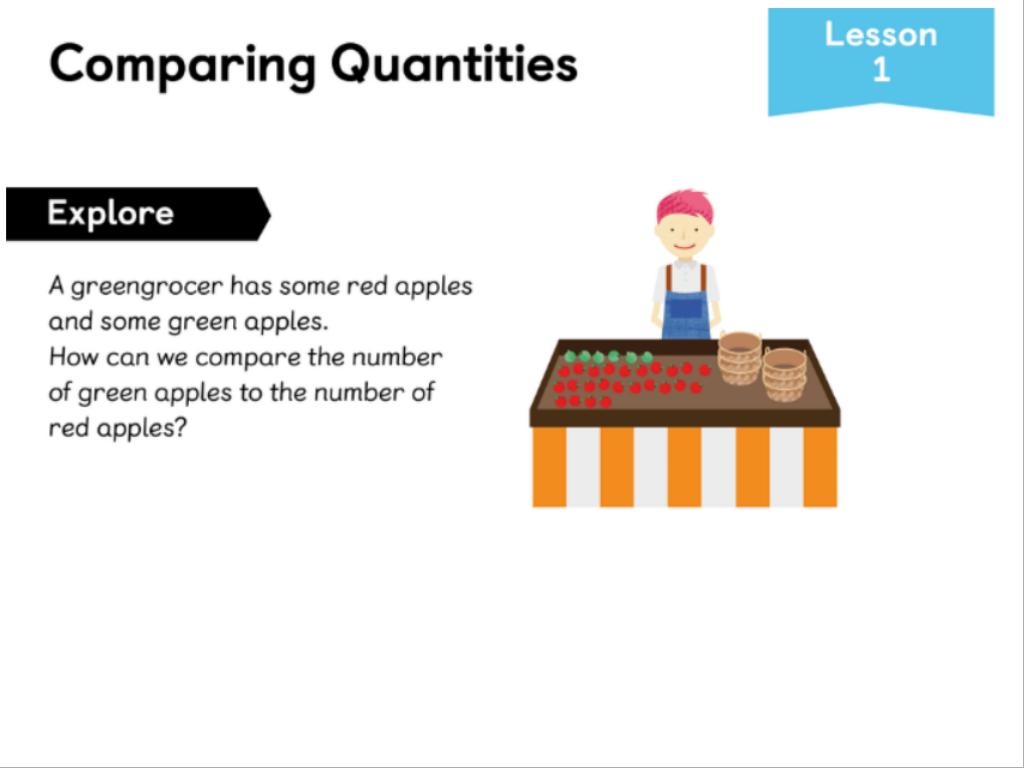 Comparing Quantities

Lesson 1

Explore

A greengrocer has some red apples and some green apples.
How can we compare the number of green apples to the number of red apples?